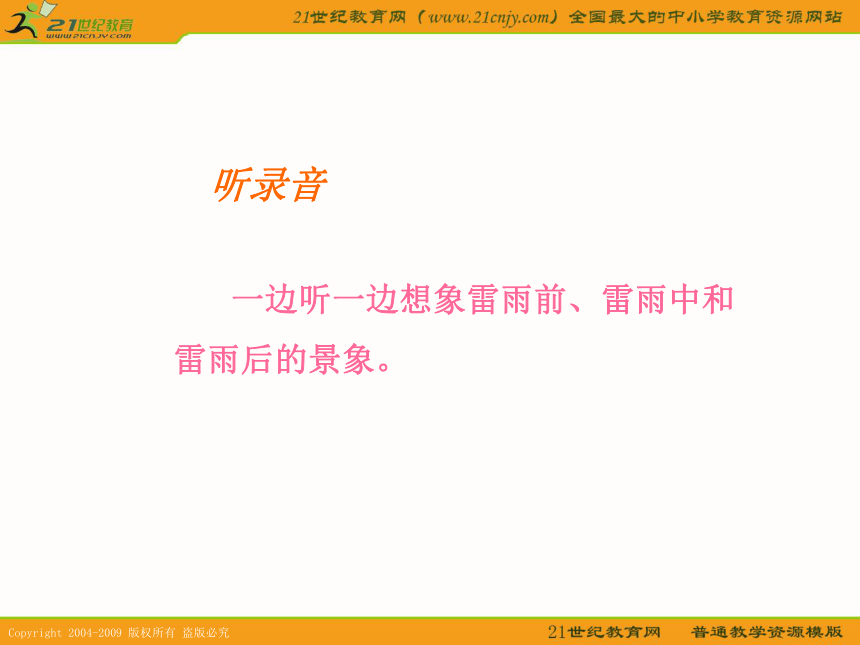 21世纪教育
www.21cnjy.com

21世纪教育网（www.21cnjy.com）全国最大的中小学教育资源网站

听录音

一边听一边想象雷雨前、雷雨中和雷雨后的景象。

Copyright 2004-2009 版权所有 盗版必究

21世纪教育网　普通教学资源模版